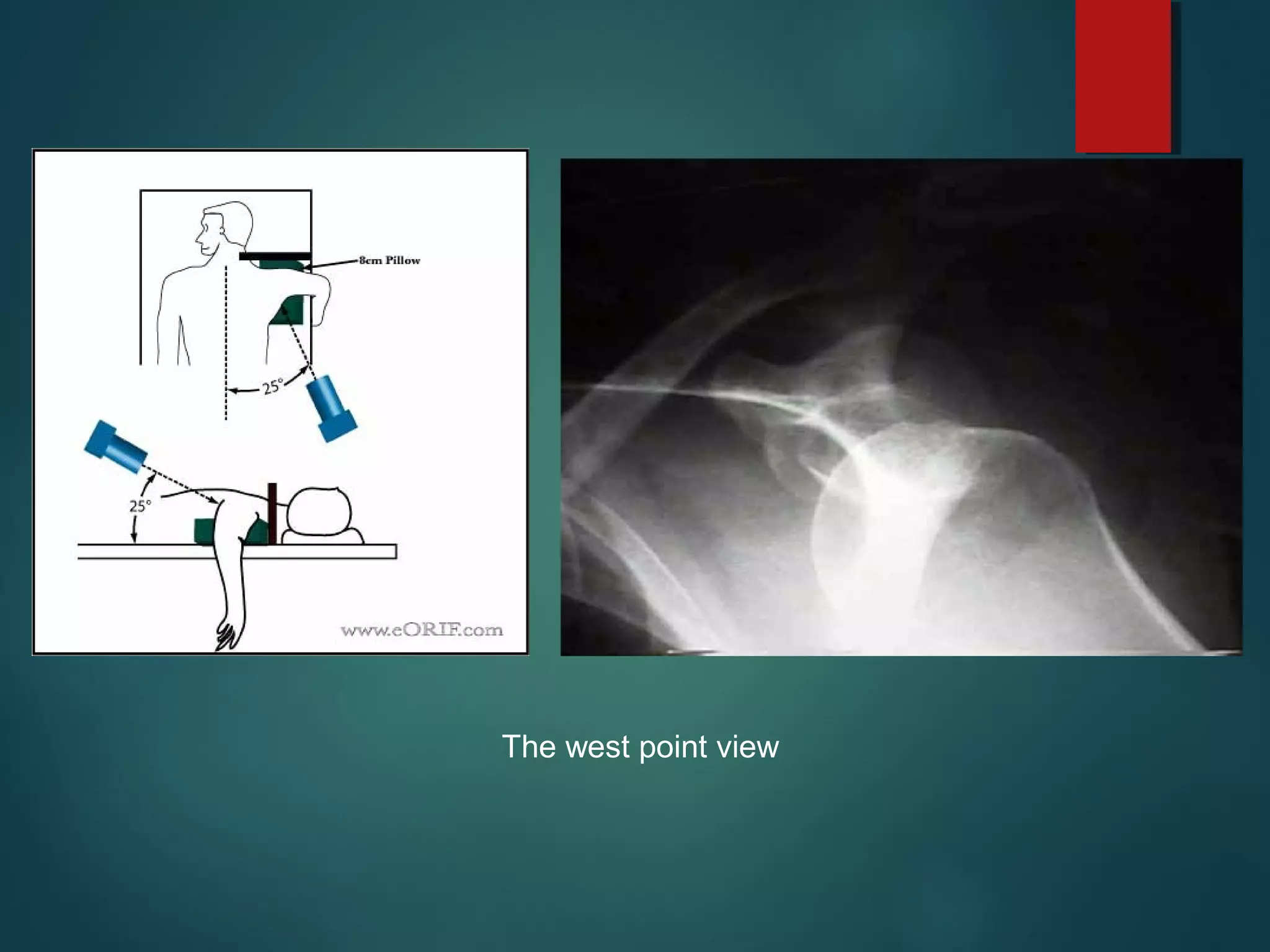 8cm Pillow

25°

25°

www.eORIF.com

The west point view